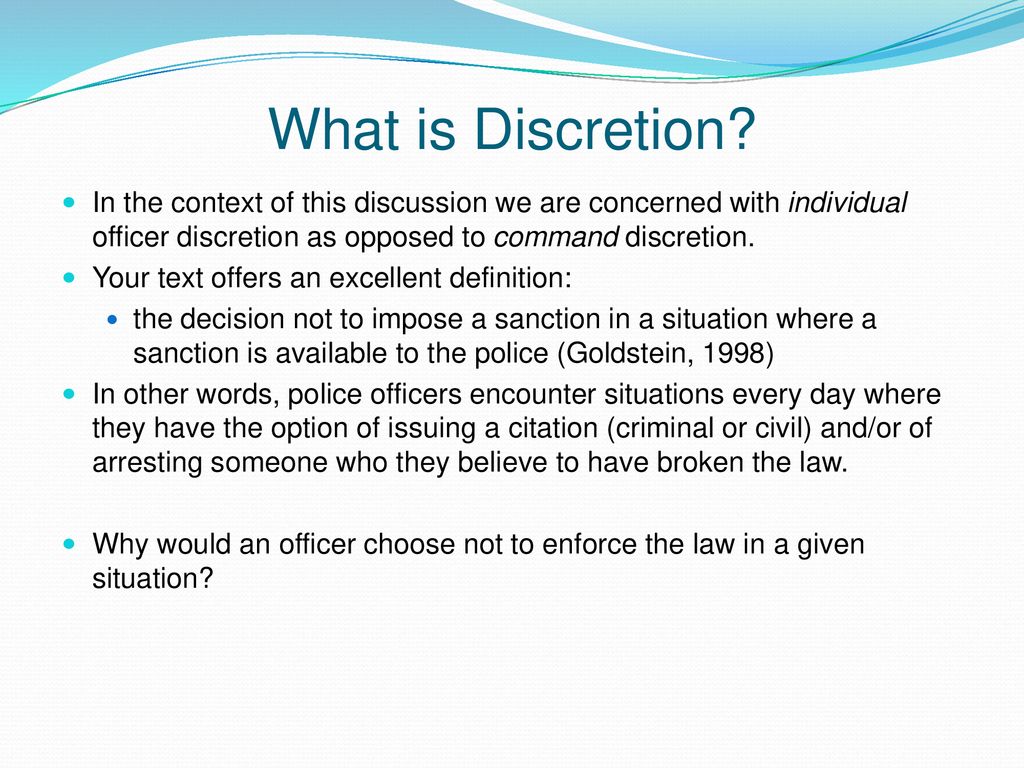 What is Discretion?

In the context of this discussion we are concerned with individual officer discretion as opposed to command discretion.

Your text offers an excellent definition:

the decision not to impose a sanction in a situation where a sanction is available to the police (Goldstein, 1998)

In other words, police officers encounter situations every day where they have the option of issuing a citation (criminal or civil) and/or of arresting someone who they believe to have broken the law.

Why would an officer choose not to enforce the law in a given situation?